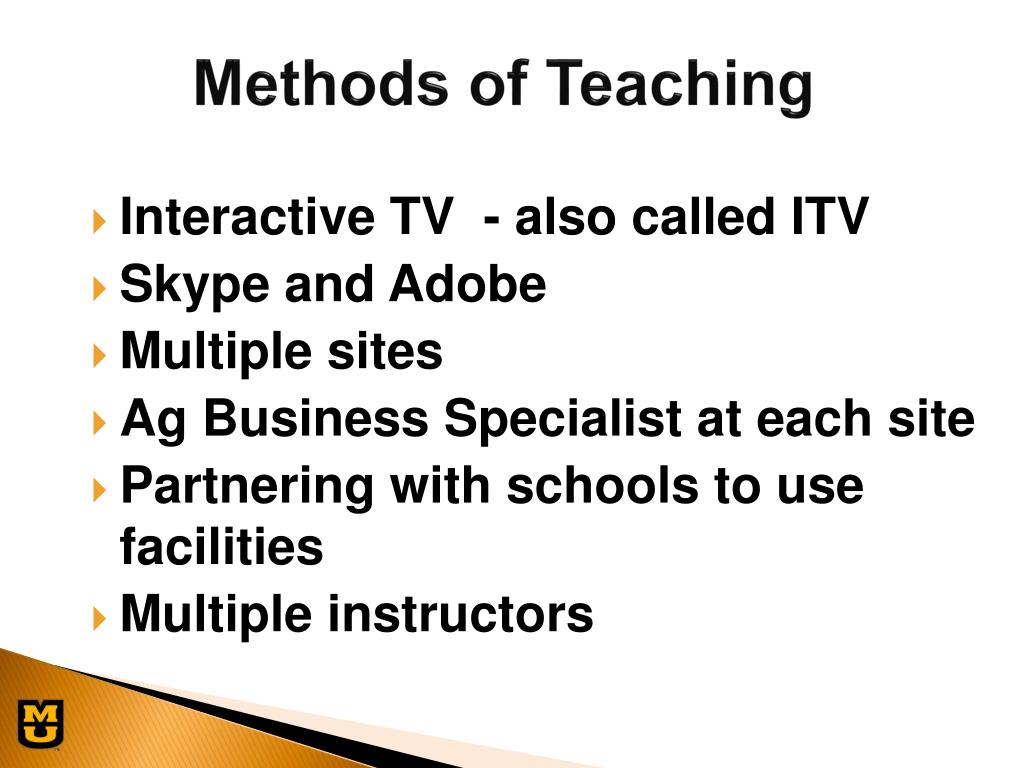 Methods of Teaching

Interactive TV  - also called ITV
Skype and Adobe
Multiple sites
Ag Business Specialist at each site
Partnering with schools to use facilities
Multiple instructors

MU